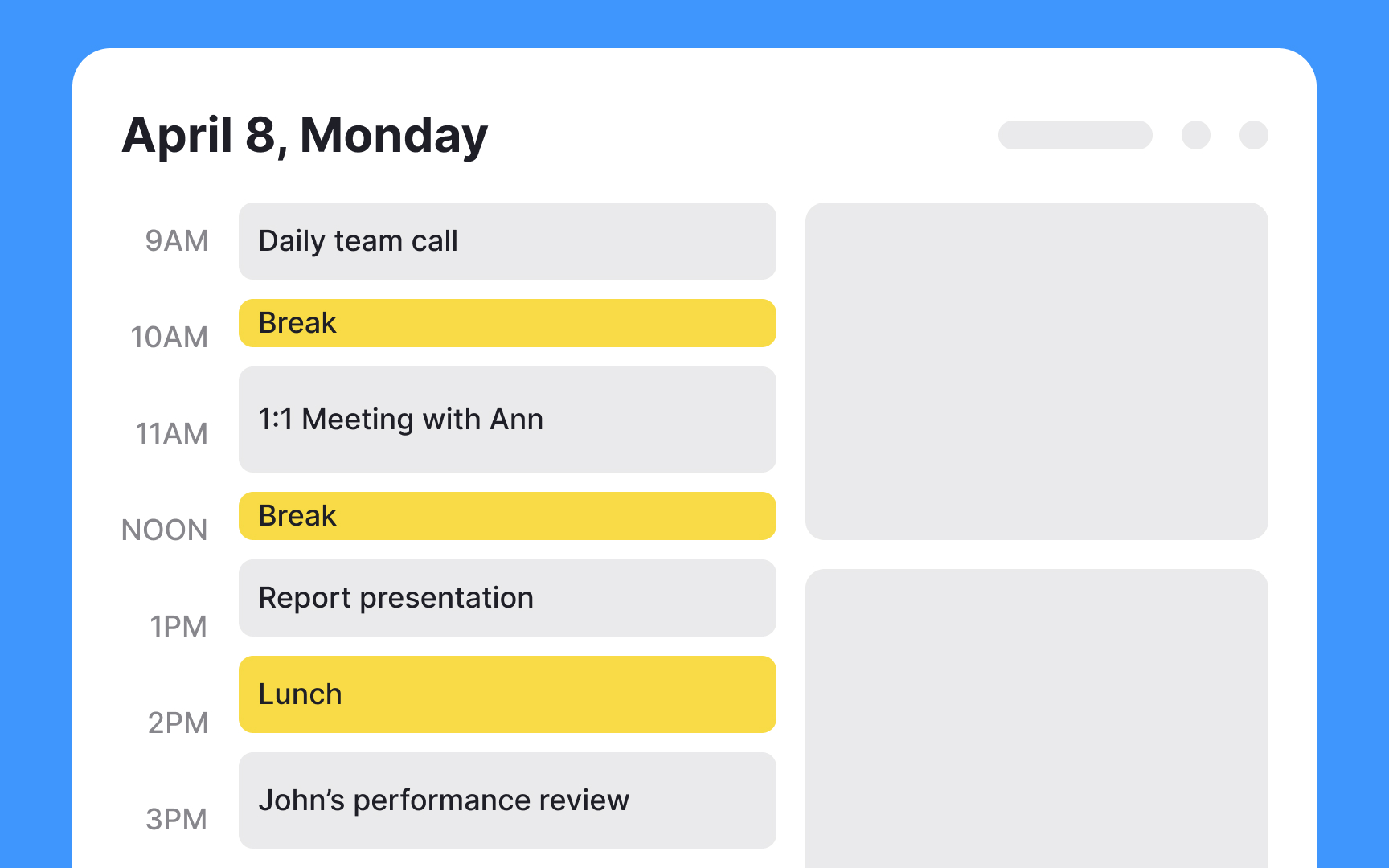 April 8, Monday

9AM
Daily team call

10AM
Break

11AM
1:1 Meeting with Ann

NOON
Break

1PM
Report presentation

2PM
Lunch

3PM
John’s performance review